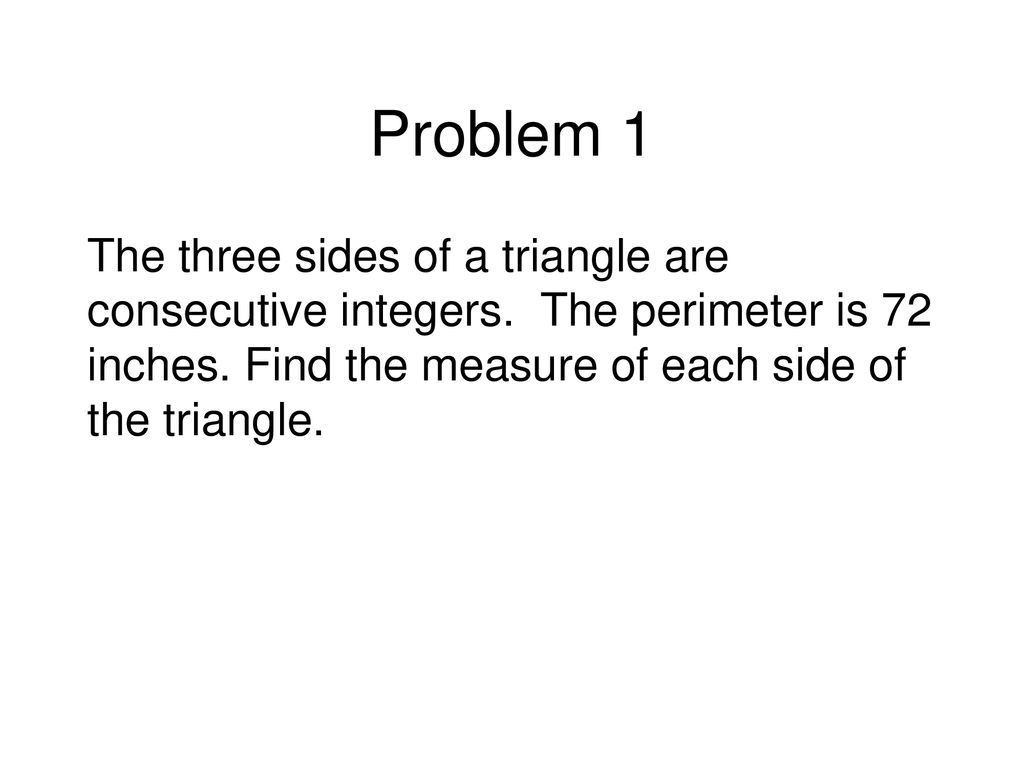 Problem 1

The three sides of a triangle are consecutive integers. The perimeter is 72 inches. Find the measure of each side of the triangle.